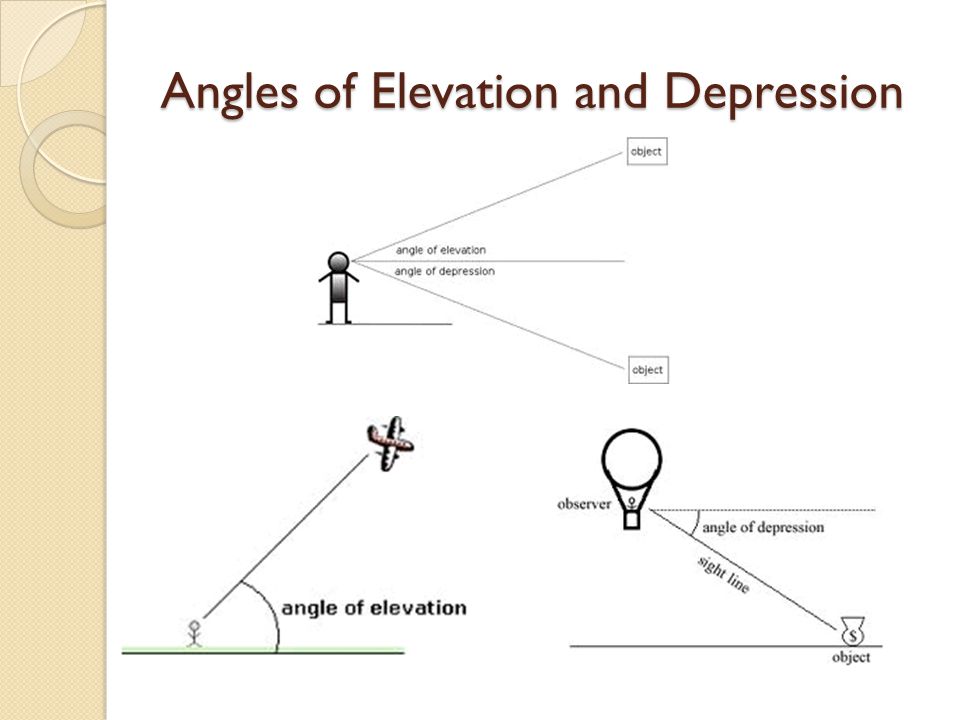 Angles of Elevation and Depression

object

angle of elevation
angle of depression

object

angle of elevation

observer

angle of depression

sight line

$

object